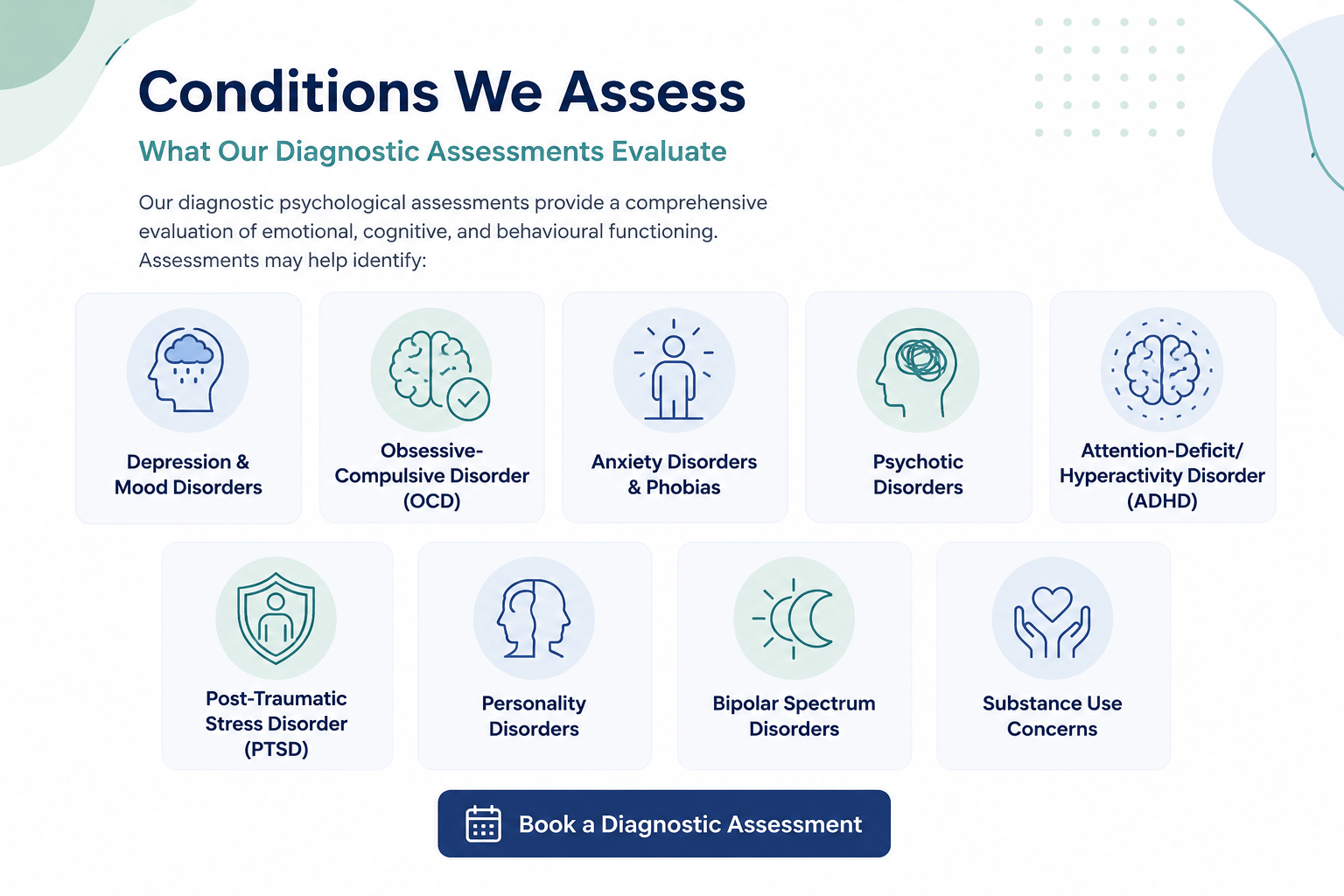 Conditions We Assess

What Our Diagnostic Assessments Evaluate

Our diagnostic psychological assessments provide a comprehensive evaluation of emotional, cognitive, and behavioural functioning. Assessments may help identify:

Depression & Mood Disorders

Obsessive-Compulsive Disorder (OCD)

Anxiety Disorders & Phobias

Psychotic Disorders

Attention-Deficit/ Hyperactivity Disorder (ADHD)

Post-Traumatic Stress Disorder (PTSD)

Personality Disorders

Bipolar Spectrum Disorders

Substance Use Concerns

Book a Diagnostic Assessment